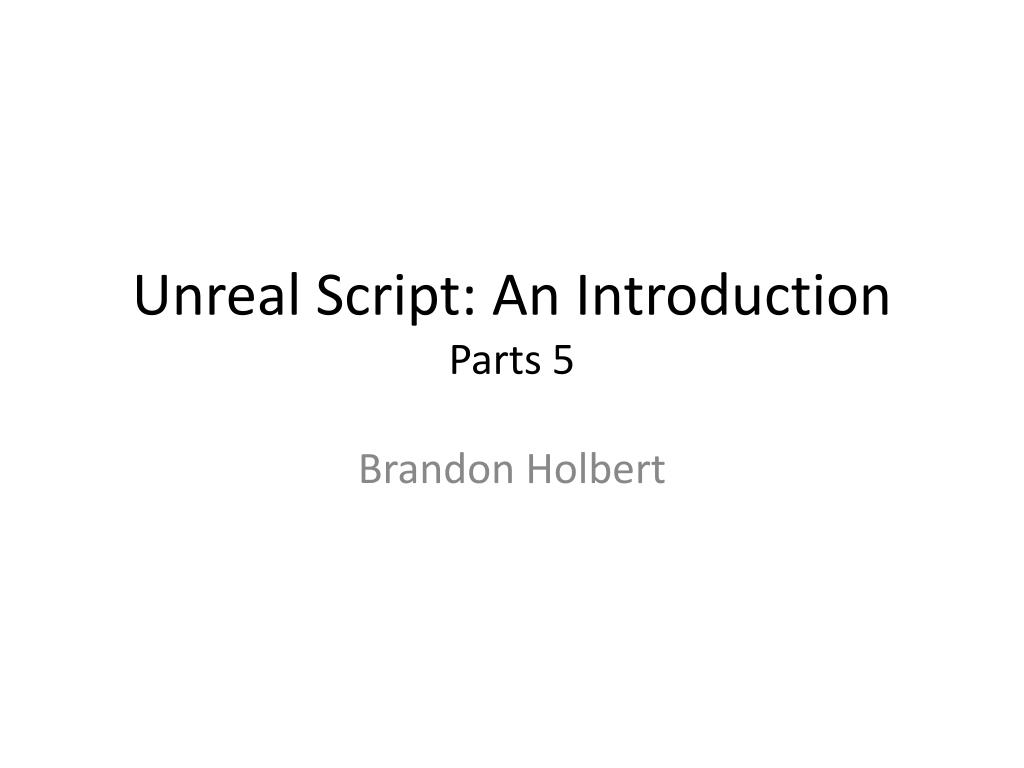 Unreal Script: An Introduction
Parts 5

Brandon Holbert